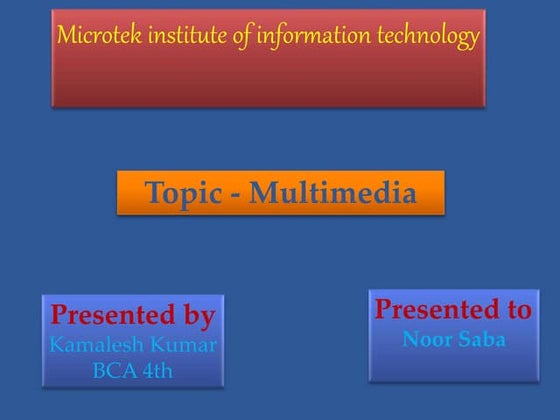 Microtek institute of information technology

Topic - Multimedia

Presented by
Kamalesh Kumar
BCA 4th

Presented to
Noor Saba